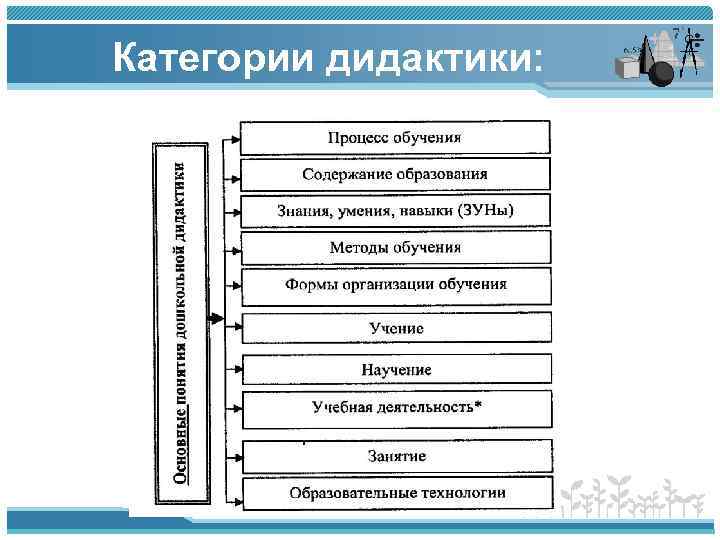 Категории дидактики:

Основные понятия дошкольной дидактики

Процесс обучения

Содержание образования

Знания, умения, навыки (ЗУНы)

Методы обучения

Формы организации обучения

Учение

Научение

Учебная деятельность*

Занятие

Образовательные технологии